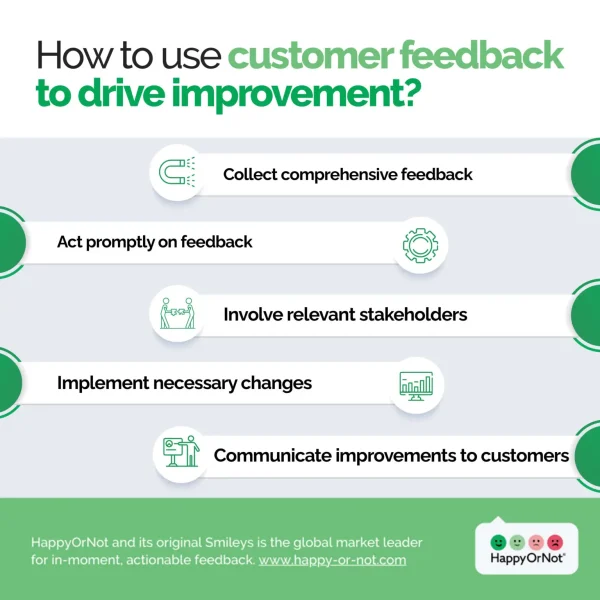 How to use customer feedback to drive improvement?

Collect comprehensive feedback

Act promptly on feedback

Involve relevant stakeholders

Implement necessary changes

Communicate improvements to customers

HappyOrNot and its original Smileys is the global market leader for in-moment, actionable feedback. www.happy-or-not.com

HappyOrNot®